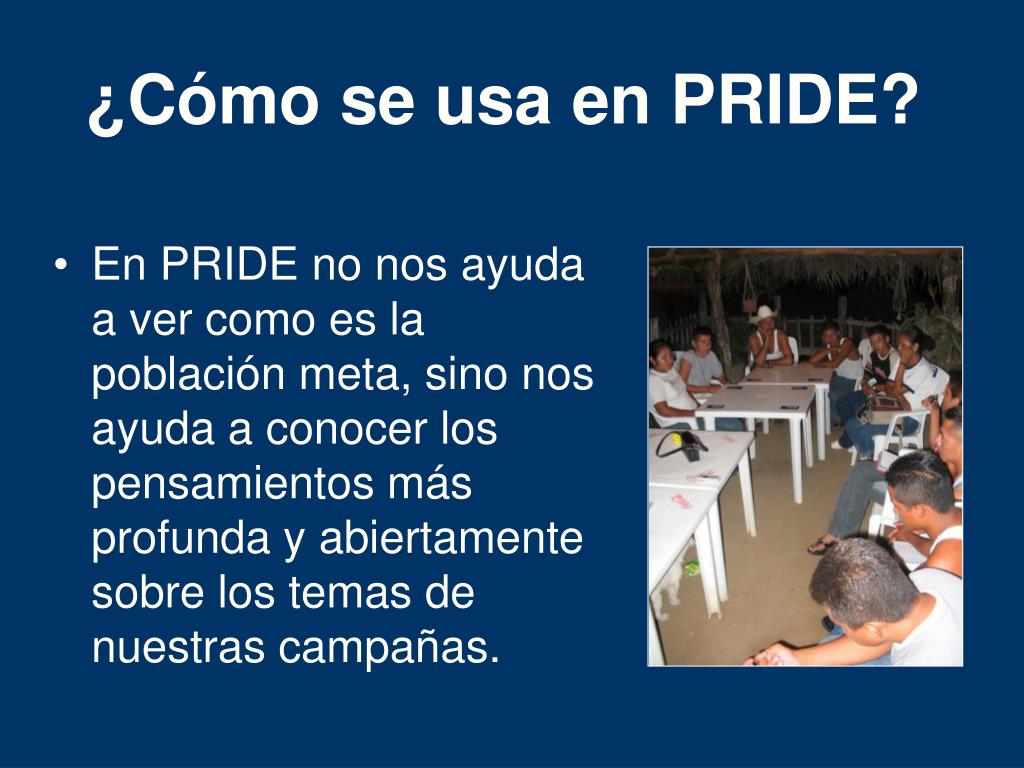 ¿Cómo se usa en PRIDE?

• En PRIDE no nos ayuda a ver como es la población meta, sino nos ayuda a conocer los pensamientos más profunda y abiertamente sobre los temas de nuestras campañas.